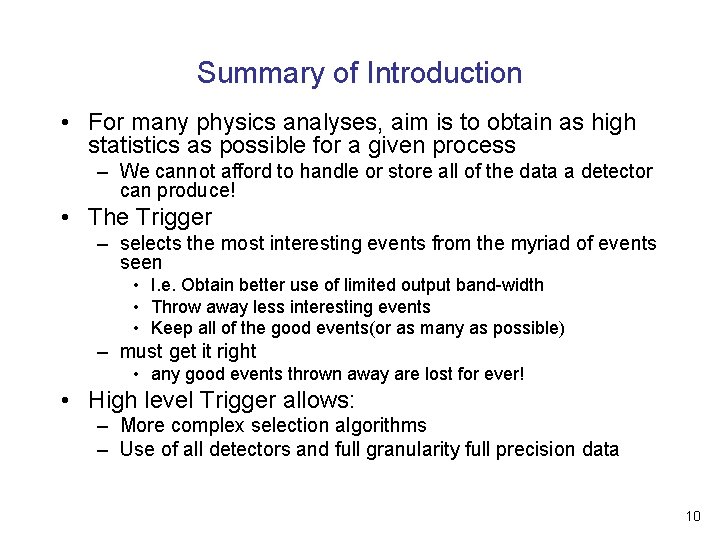 Summary of Introduction

• For many physics analyses, aim is to obtain as high statistics as possible for a given process
– We cannot afford to handle or store all of the data a detector can produce!

• The Trigger
– selects the most interesting events from the myriad of events seen
• I.e. Obtain better use of limited output band-width
• Throw away less interesting events
• Keep all of the good events(or as many as possible)
– must get it right
• any good events thrown away are lost for ever!

• High level Trigger allows:
– More complex selection algorithms
– Use of all detectors and full granularity full precision data

10